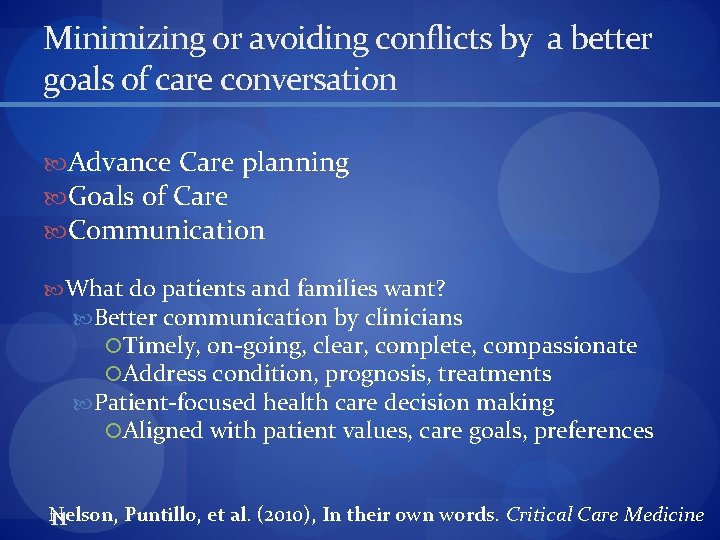 Minimizing or avoiding conflicts by a better goals of care conversation

Advance Care planning
Goals of Care
Communication

What do patients and families want?
Better communication by clinicians
Timely, on-going, clear, complete, compassionate
Address condition, prognosis, treatments
Patient-focused health care decision making
Aligned with patient values, care goals, preferences

11

Nelson, Puntillo, et al. (2010), In their own words. Critical Care Medicine